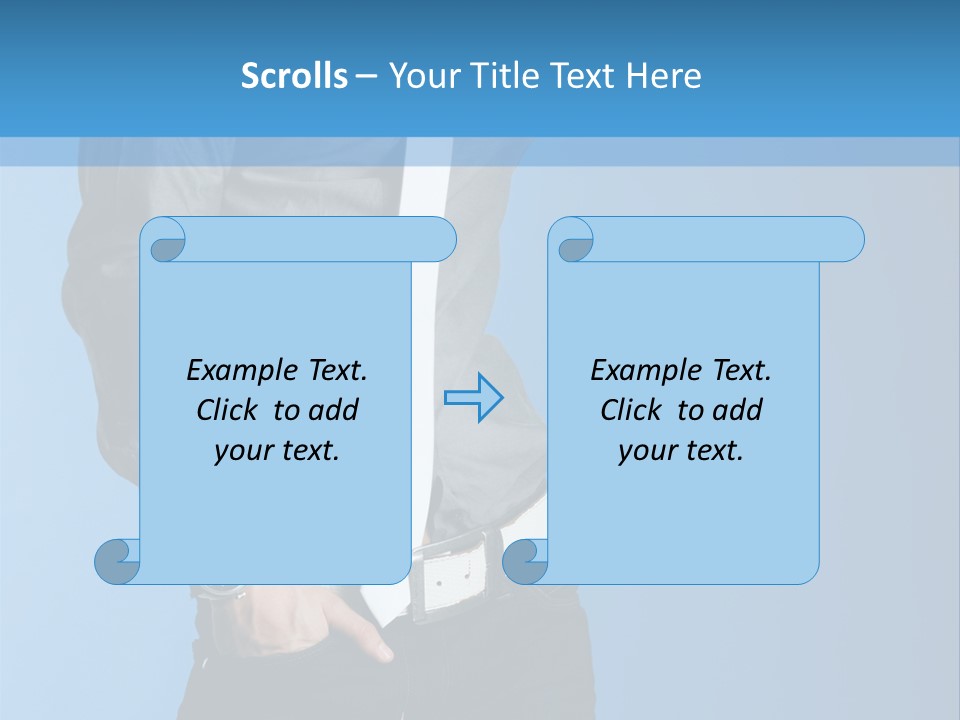 Scrolls – Your Title Text Here

Example Text. Click to add your text.

Example Text. Click to add your text.